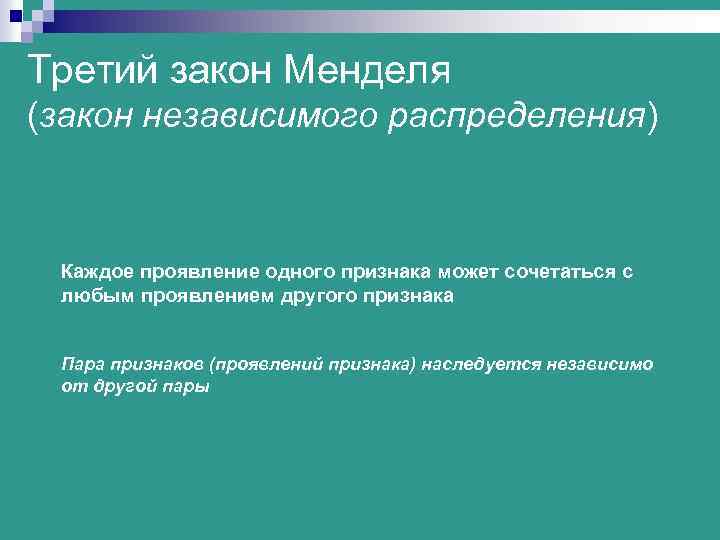 Третий закон Менделя
(закон независимого распределения)

Каждое проявление одного признака может сочетаться с любым проявлением другого признака

Пара признаков (проявлений признака) наследуется независимо от другой пары